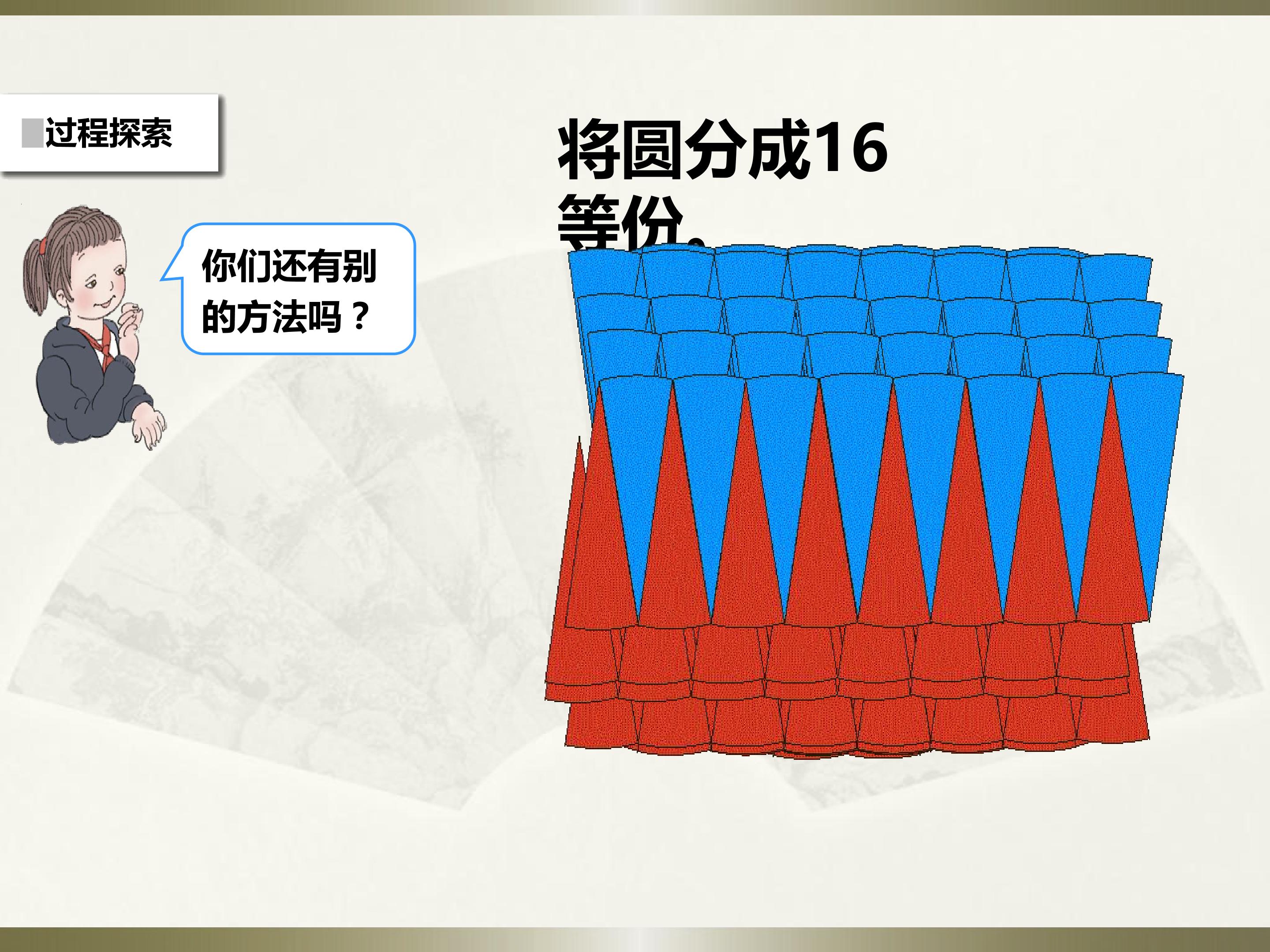 过程探索

你们还有别的方法吗？

将圆分成16等份。